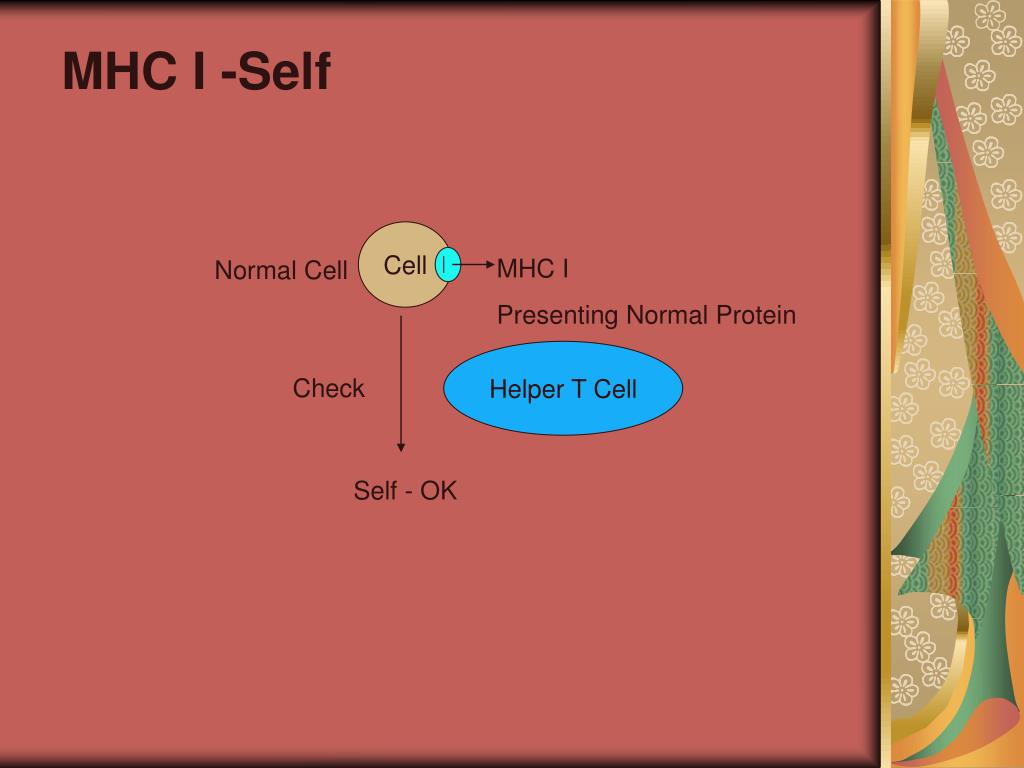 MHC I -Self

Normal Cell

Cell

I

MHC I

Presenting Normal Protein

Check

Helper T Cell

Self - OK